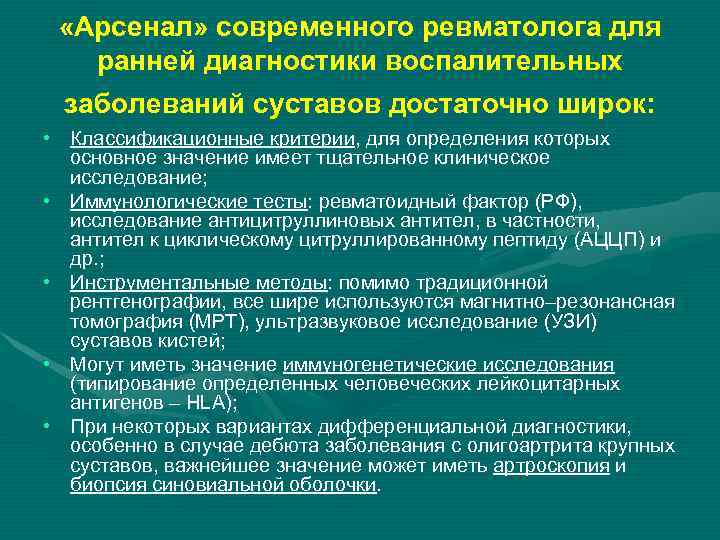 «Арсенал» современного ревматолога для ранней диагностики воспалительных заболеваний суставов достаточно широк:

• Классификационные критерии, для определения которых основное значение имеет тщательное клиническое исследование;
• Иммунологические тесты: ревматоидный фактор (РФ), исследование антицитруллиновых антител, в частности, антител к циклическому цитруллированному пептиду (АЦЦП) и др.;
• Инструментальные методы: помимо традиционной рентгенографии, все шире используются магнитно–резонансная томография (МРТ), ультразвуковое исследование (УЗИ) суставов кистей;
• Могут иметь значение иммуногенетические исследования (типирование определенных человеческих лейкоцитарных антигенов – HLA);
• При некоторых вариантах дифференциальной диагностики, особенно в случае дебюта заболевания с олигоартрита крупных суставов, важнейшее значение может иметь артроскопия и биопсия синовиальной оболочки.